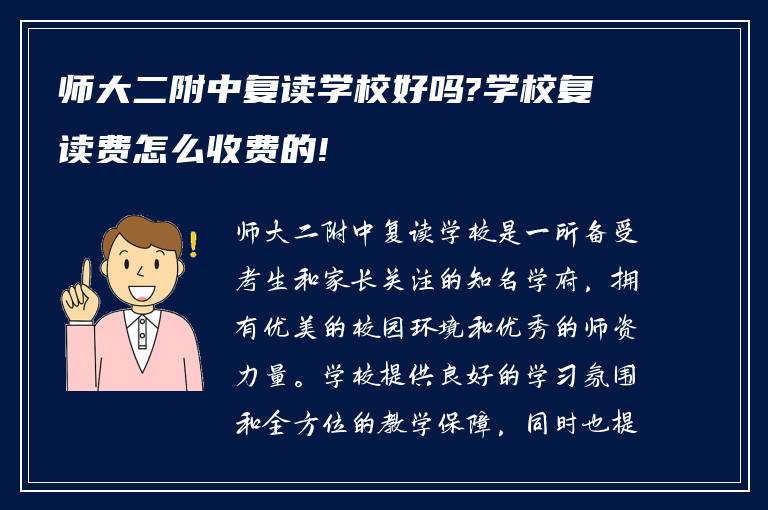 师大二附中复读学校好吗?学校复读费怎么收费的!

师大二附中复读学校是一所备受考生和家长关注的知名学府，拥有优美的校园环境和优秀的师资力量。学校提供良好的学习氛围和全方位的教学保障，同时也提